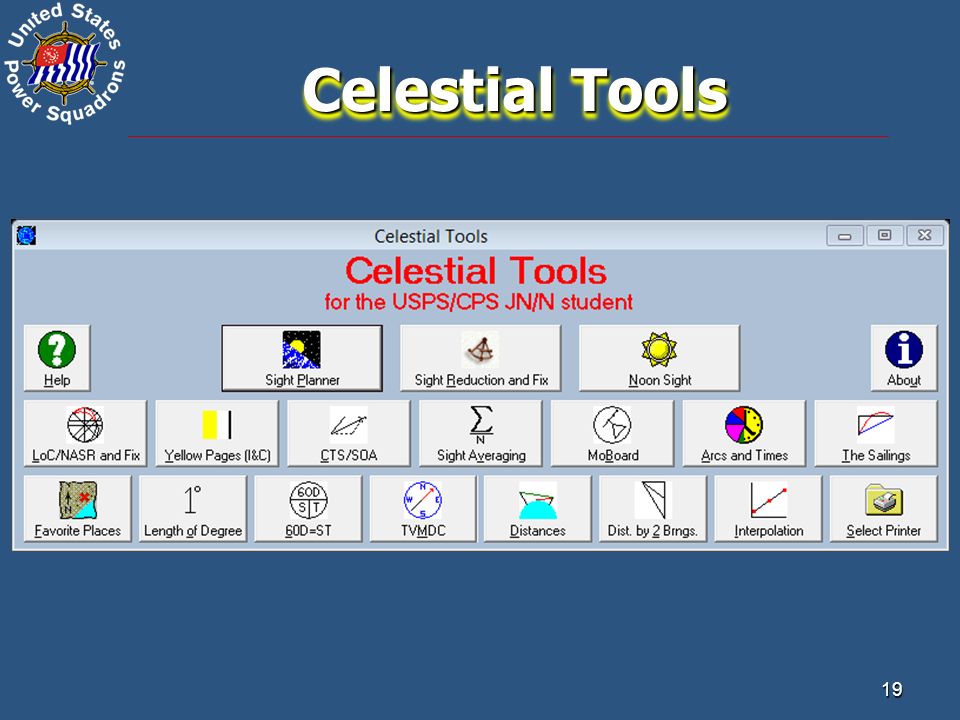 United States Power Squadrons

Celestial Tools

Celestial Tools

Celestial Tools
for the USPS/CPS JN/N student

Help

Sight Planner

Sight Reduction and Fix

Noon Sight

About

LoC/NASR and Fix

Yellow Pages (I&C)

CTS/SOA

$\sum$ N

Sight Averaging

MoBoard

Arcs and Times

The Sailings

Favorite Places

1°

Length of Degree

60D S T

60D=ST

N W E S

TVMDC

Distances

Dist. by 2 Brngs.

Interpolation

Select Printer

19